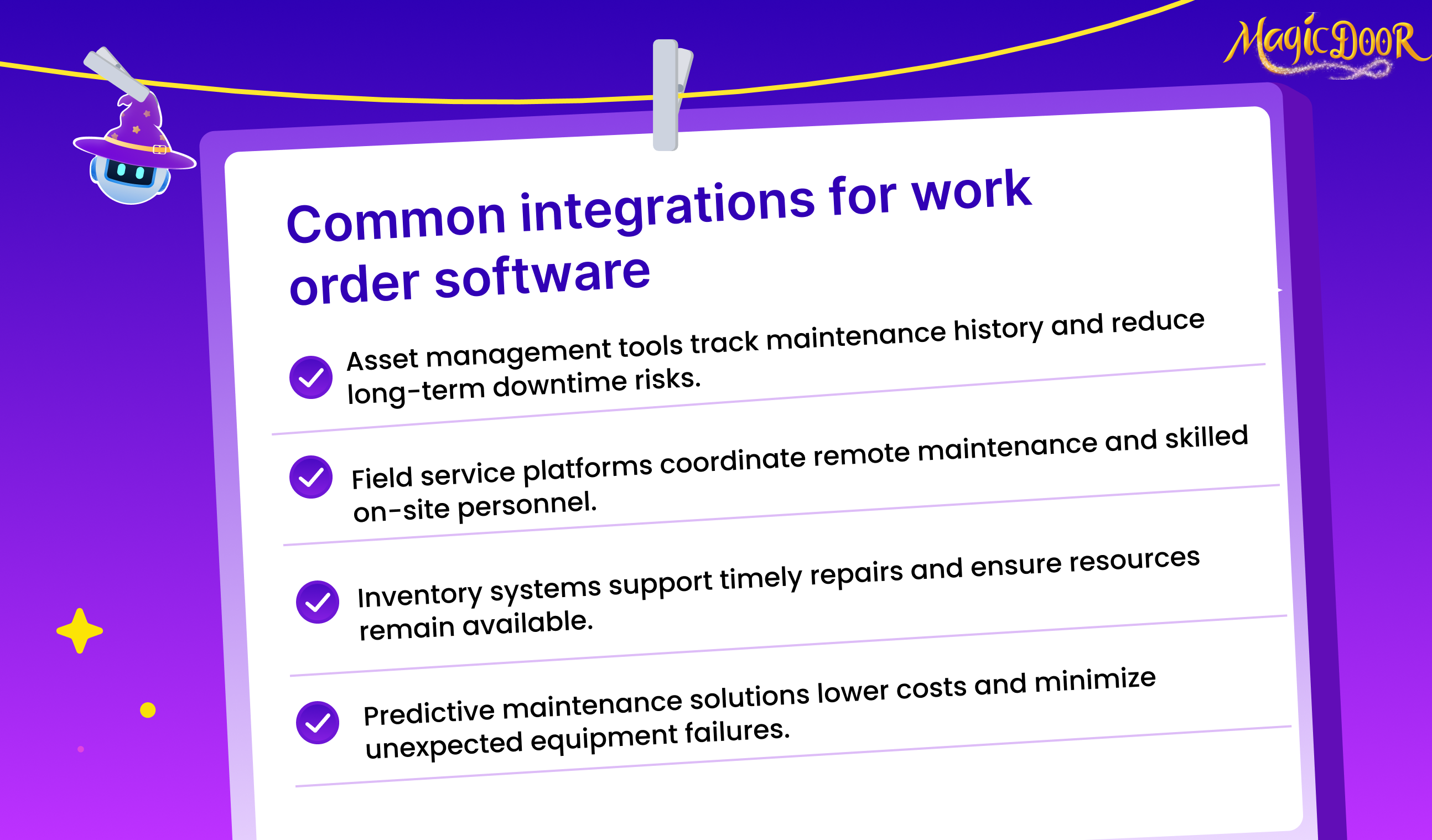 MagicDoor

Common integrations for work order software

Asset management tools track maintenance history and reduce long-term downtime risks.

Field service platforms coordinate remote maintenance and skilled on-site personnel.

Inventory systems support timely repairs and ensure resources remain available.

Predictive maintenance solutions lower costs and minimize unexpected equipment failures.